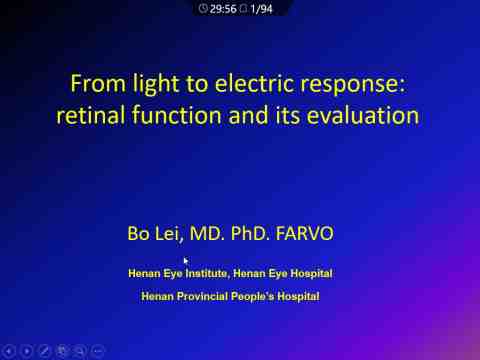 29:56 1/94

From light to electric response: retinal function and its evaluation

Bo Lei, MD. PhD. FARVO

Henan Eye Institute, Henan Eye Hospital

Henan Provincial People's Hospital